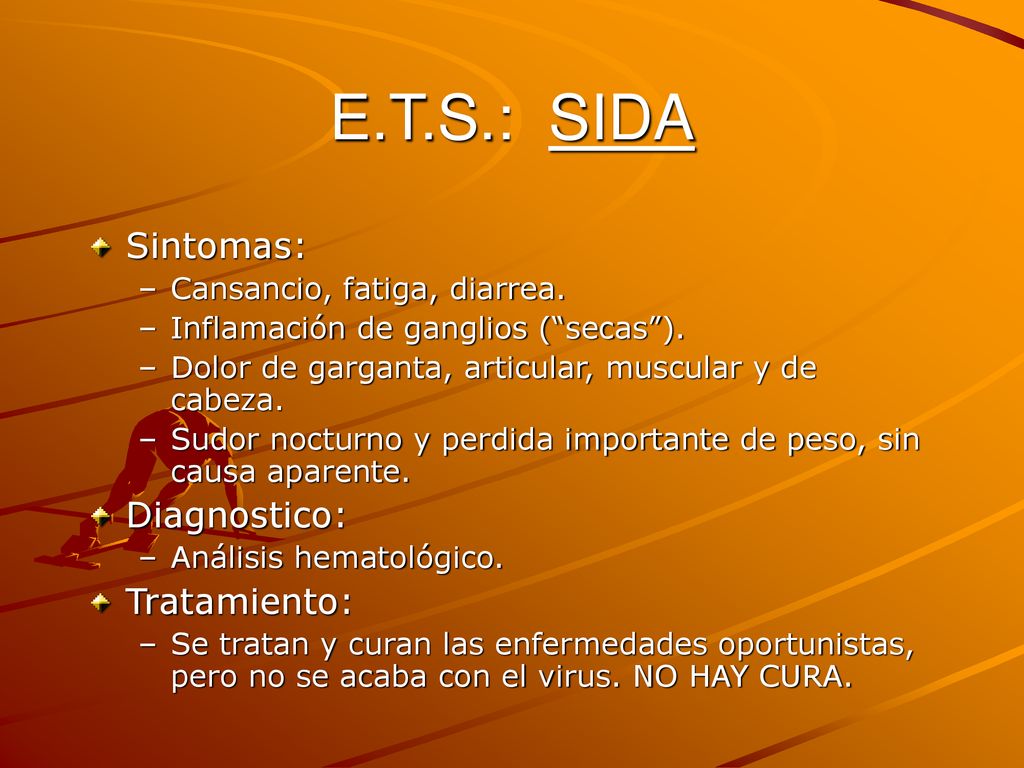 E.T.S.: SIDA

Sintomas:
– Cansancio, fatiga, diarrea.
– Inflamación de ganglios (“secas”).
– Dolor de garganta, articular, muscular y de cabeza.
– Sudor nocturno y perdida importante de peso, sin causa aparente.

Diagnostico:
– Análisis hematológico.

Tratamiento:
– Se tratan y curan las enfermedades oportunistas, pero no se acaba con el virus. NO HAY CURA.